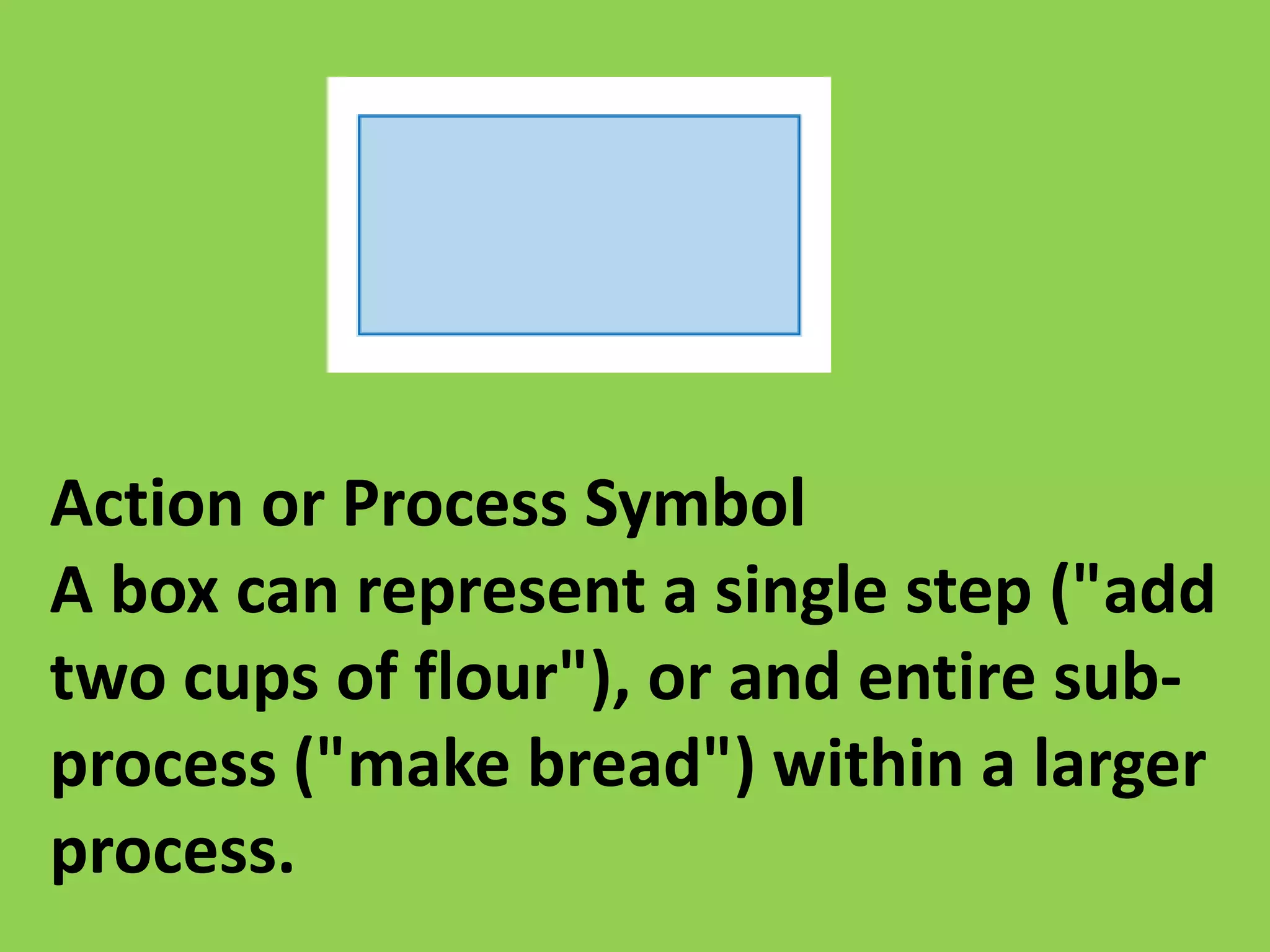 Action or Process Symbol
A box can represent a single step ("add two cups of flour"), or and entire sub-process ("make bread") within a larger process.